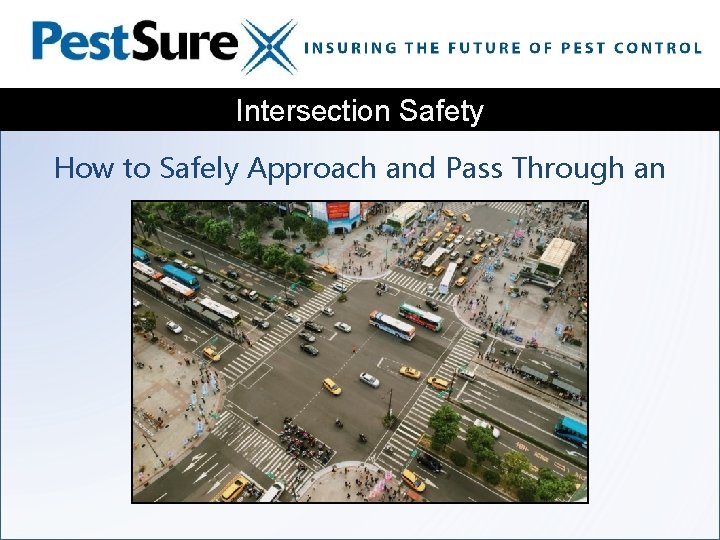 PestSure
INSURING THE FUTURE OF PEST CONTROL

Intersection Safety

How to Safely Approach and Pass Through an